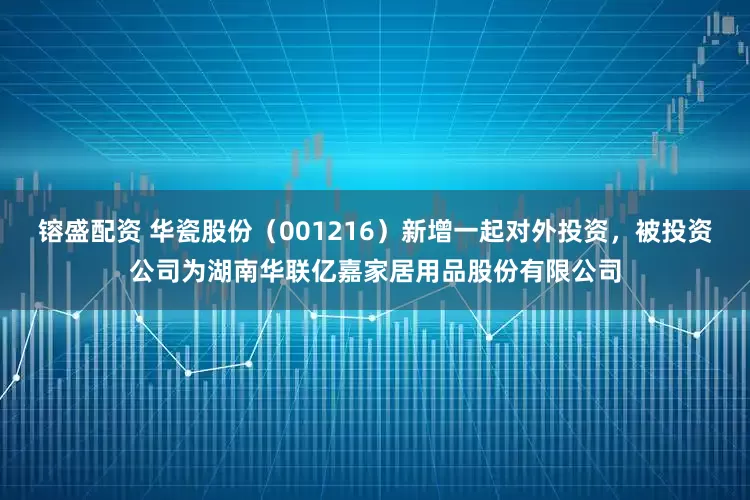 镕盛配资 华瓷股份（001216）新增一起对外投资，被投资公司为湖南华联亿嘉家居用品股份有限公司